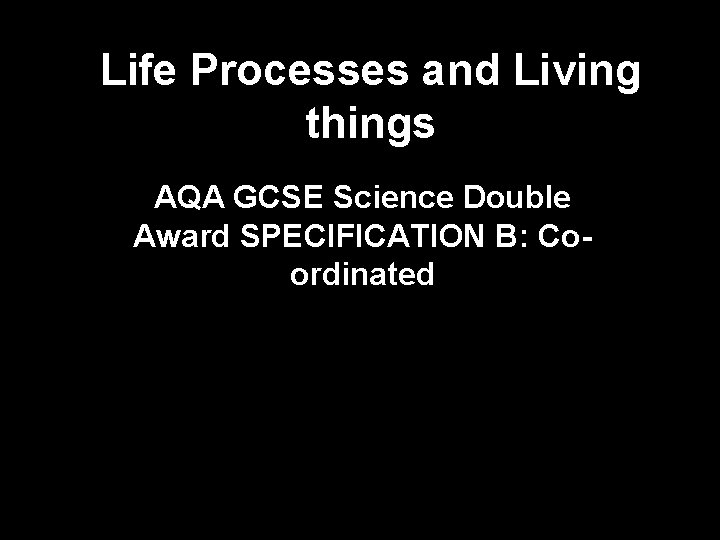 Life Processes and Living things

AQA GCSE Science Double Award SPECIFICATION B: Co-ordinated